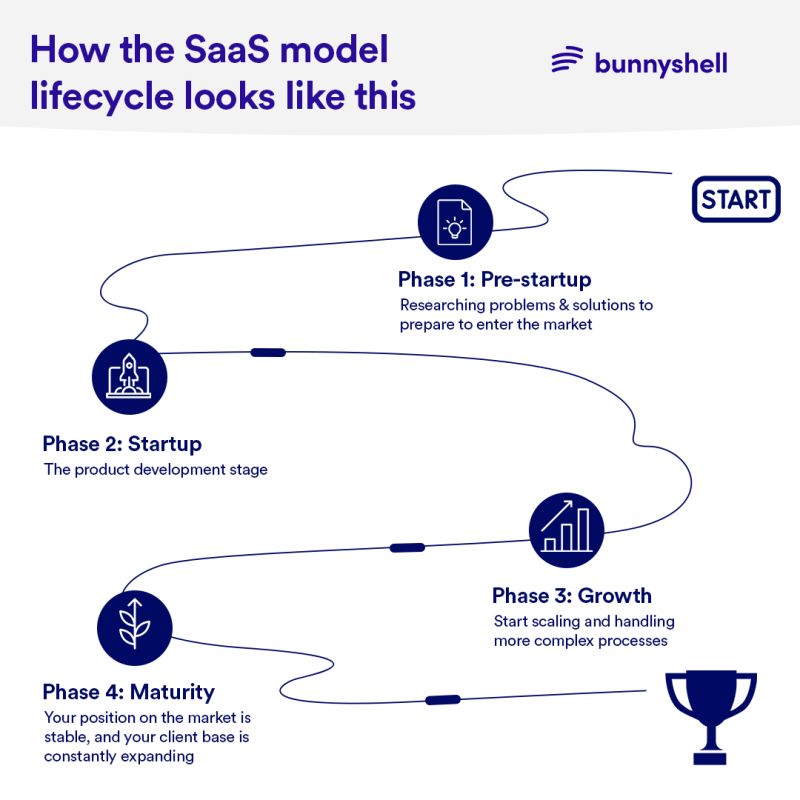 How the SaaS model lifecycle looks like this

bunnyshell

START

Phase 1: Pre-startup
Researching problems & solutions to prepare to enter the market

Phase 2: Startup
The product development stage

Phase 3: Growth
Start scaling and handling more complex processes

Phase 4: Maturity
Your position on the market is stable, and your client base is constantly expanding